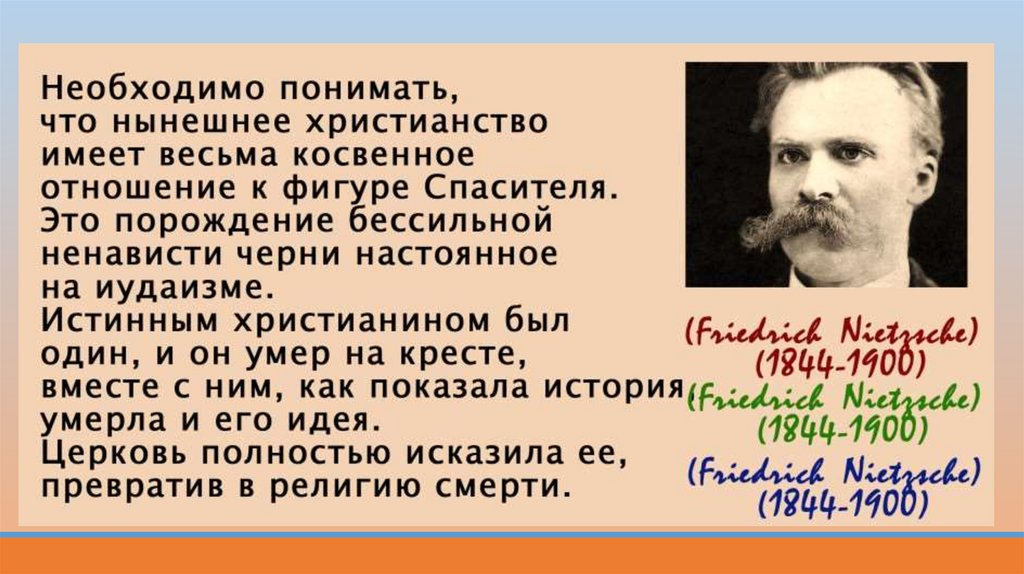 Необходимо понимать, что нынешнее христианство имеет весьма косвенное отношение к фигуре Спасителя. Это порождение бессильной ненависти черни настоянное на иудаизме.
Истинным христианином был один, и он умер на кресте, вместе с ним, как показала история умерла и его идея.
Церковь полностью исказила ее, превратив в религию смерти.

(Friedrich Nietzsche) (1844-1900)
(Friedrich Nietzsche) (1844-1900)
(Friedrich Nietzsche) (1844-1900)